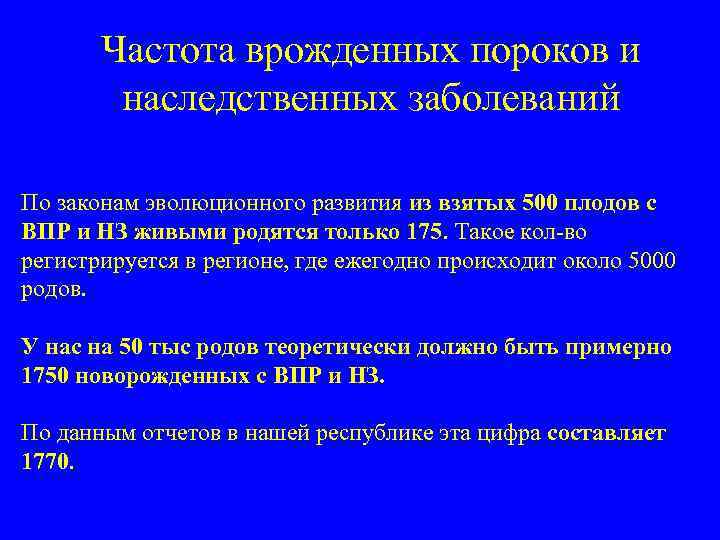 Частота врожденных пороков и наследственных заболеваний

По законам эволюционного развития из взятых 500 плодов с ВПР и НЗ живыми родятся только 175. Такое кол-во регистрируется в регионе, где ежегодно происходит около 5000 родов.

У нас на 50 тыс родов теоретически должно быть примерно 1750 новорожденных с ВПР и НЗ.

По данным отчетов в нашей республике эта цифра составляет 1770.